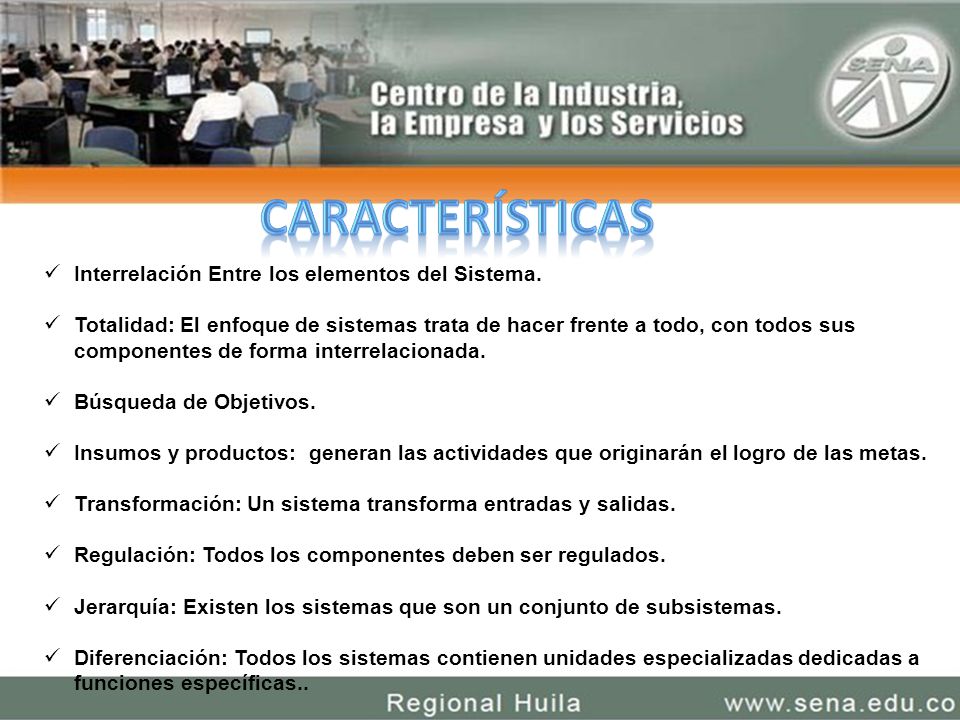 Centro de la Industria, la Empresa y los Servicios

SENA

CARACTERÍSTICAS

✓ Interrelación Entre los elementos del Sistema.

✓ Totalidad: El enfoque de sistemas trata de hacer frente a todo, con todos sus componentes de forma interrelacionada.

✓ Búsqueda de Objetivos.

✓ Insumos y productos: generan las actividades que originarán el logro de las metas.

✓ Transformación: Un sistema transforma entradas y salidas.

✓ Regulación: Todos los componentes deben ser regulados.

✓ Jerarquía: Existen los sistemas que son un conjunto de subsistemas.

✓ Diferenciación: Todos los sistemas contienen unidades especializadas dedicadas a funciones específicas..

Regional Huila

www.sena.edu.co